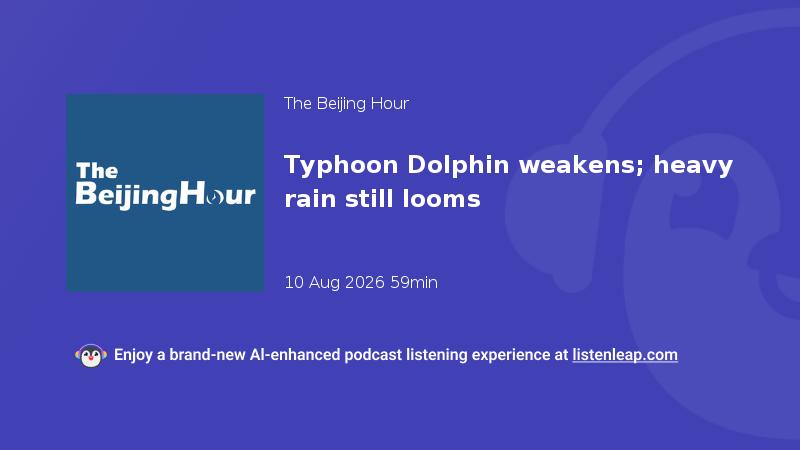 The BeijingHour

The Beijing Hour

Typhoon Dolphin weakens; heavy rain still looms

10 Aug 2026 59min

Enjoy a brand-new AI-enhanced podcast listening experience at listenleap.com